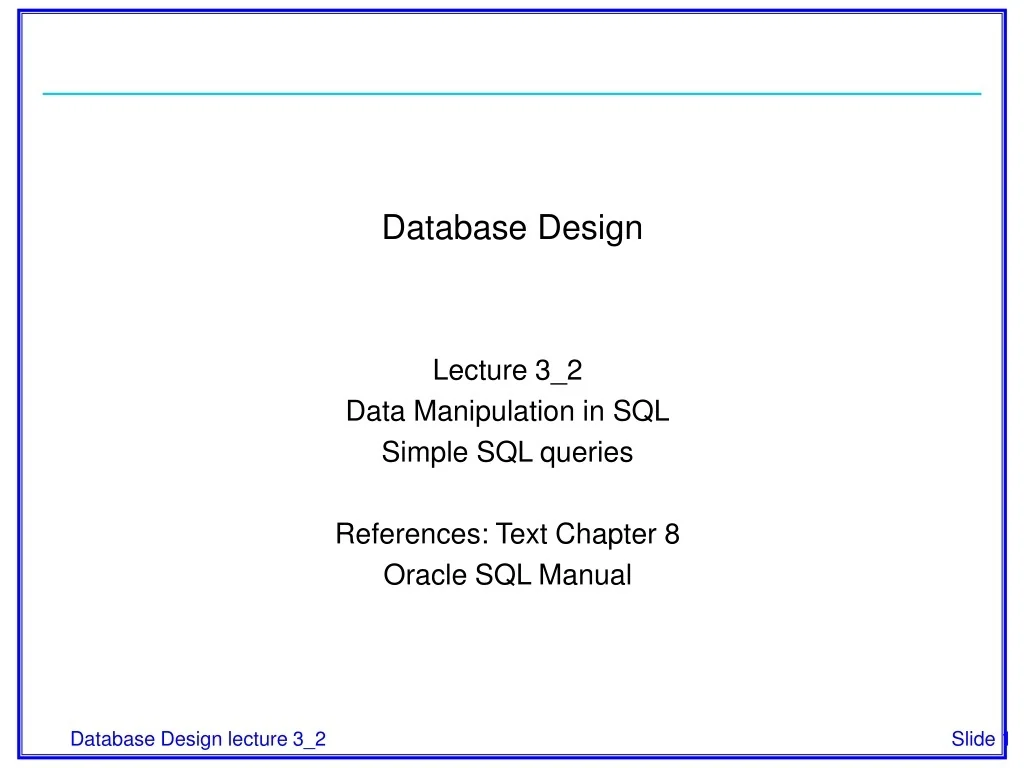 Database Design

Lecture 3_2
Data Manipulation in SQL
Simple SQL queries

References: Text Chapter 8
Oracle SQL Manual

Database Design lecture 3_2

Slide 1